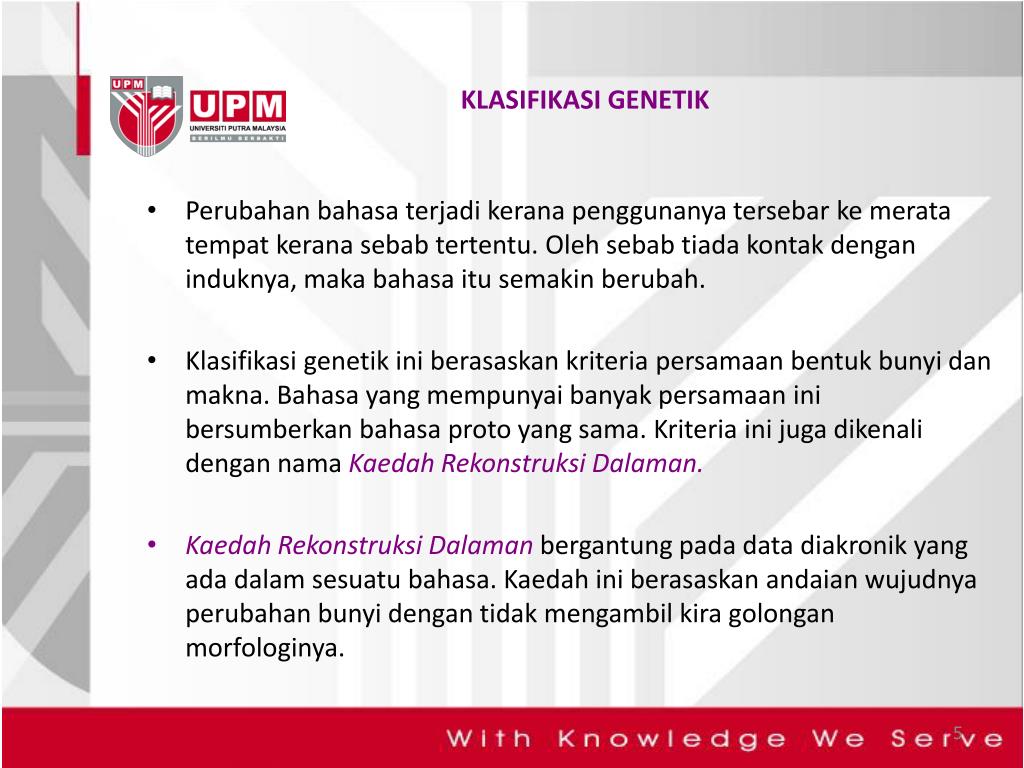 UPM
UPM
UNIVERSITI PUTRA MALAYSIA
BERILMU BERBAKTI

KLASIFIKASI GENETIK

• Perubahan bahasa terjadi kerana penggunanya tersebar ke merata tempat kerana sebab tertentu. Oleh sebab tiada kontak dengan induknya, maka bahasa itu semakin berubah.

• Klasifikasi genetik ini berasaskan kriteria persamaan bentuk bunyi dan makna. Bahasa yang mempunyai banyak persamaan ini bersumberkan bahasa proto yang sama. Kriteria ini juga dikenali dengan nama Kaedah Rekonstruksi Dalaman.

• Kaedah Rekonstruksi Dalaman bergantung pada data diakronik yang ada dalam sesuatu bahasa. Kaedah ini berasaskan andaian wujudnya perubahan bunyi dengan tidak mengambil kira golongan morfologinya.

With Knowledge We Serve

5